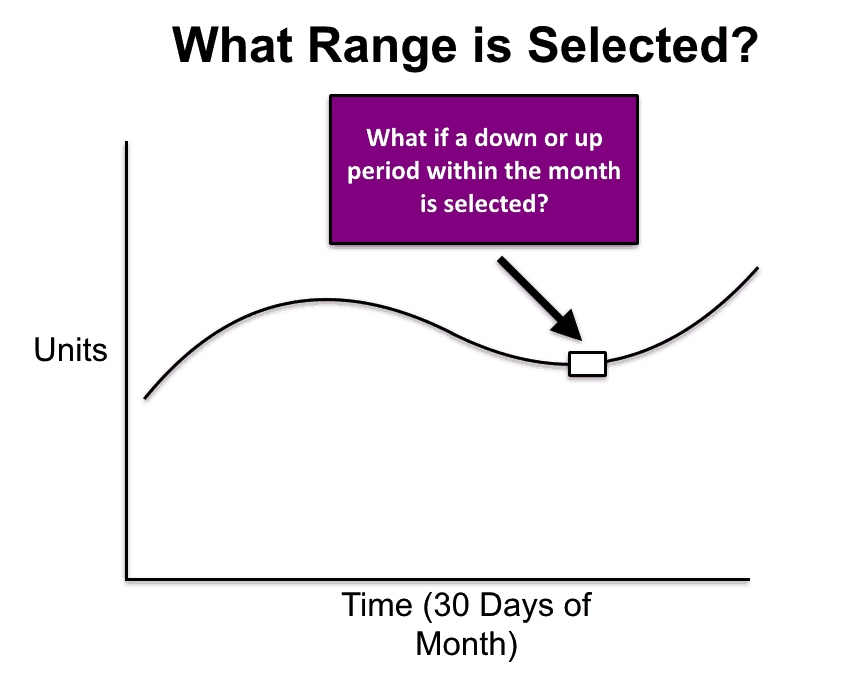 What Range is Selected?

What if a down or up period within the month is selected?

Units

Time (30 Days of Month)